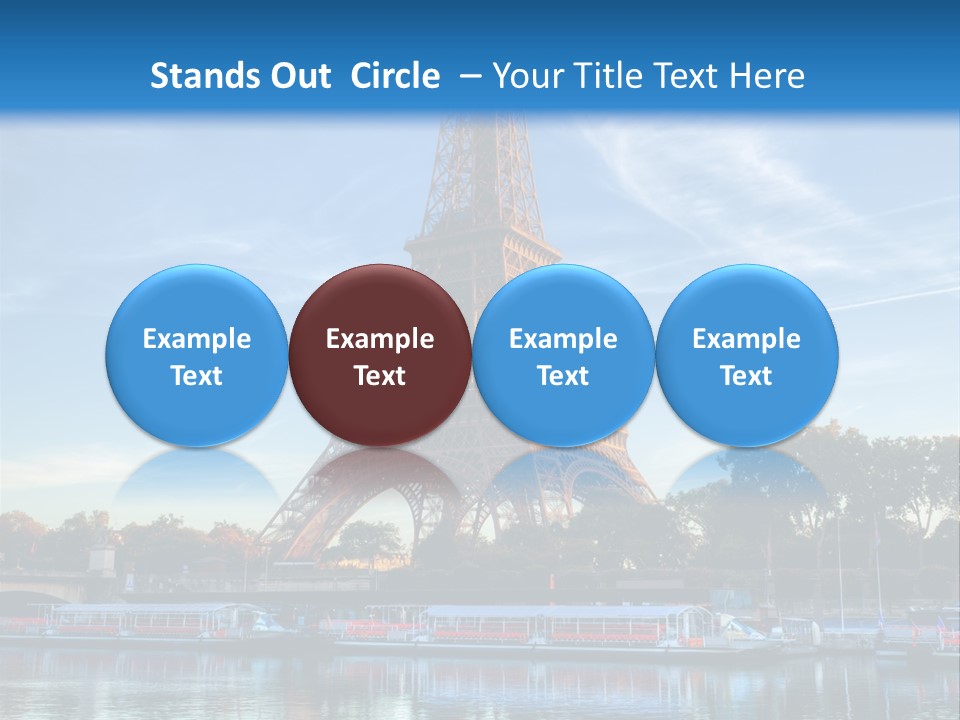 Stands Out Circle – Your Title Text Here

Example Text

Example Text

Example Text

Example Text